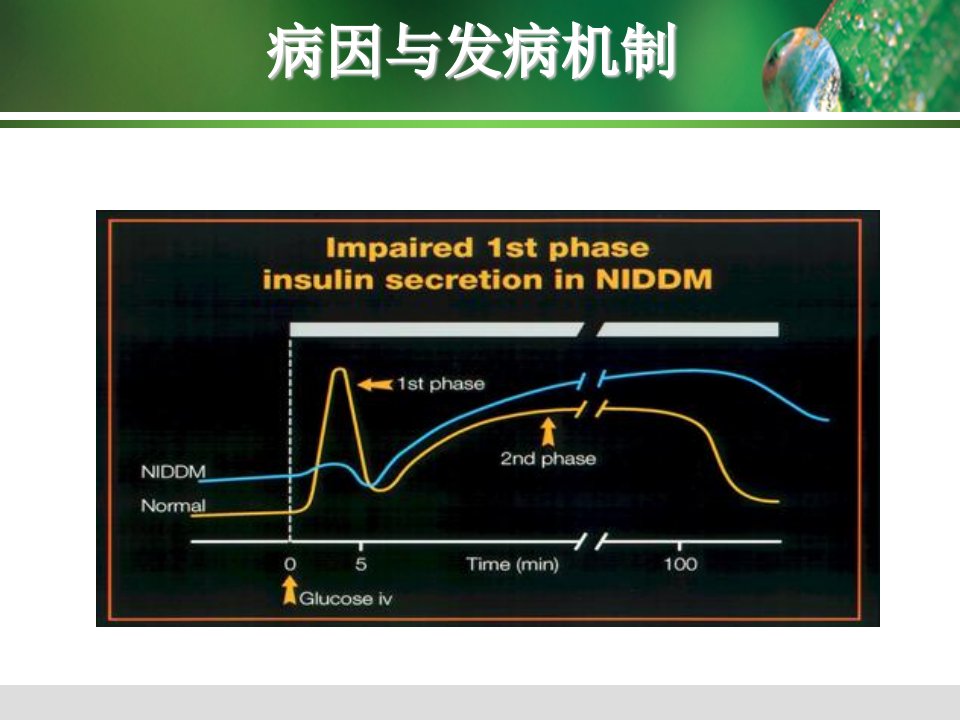 病因与发病机制

Impaired 1st phase insulin secretion in NIDDM

1st phase

2nd phase

NIDDM

Normal

0

5

Time (min)

100

Glucose iv